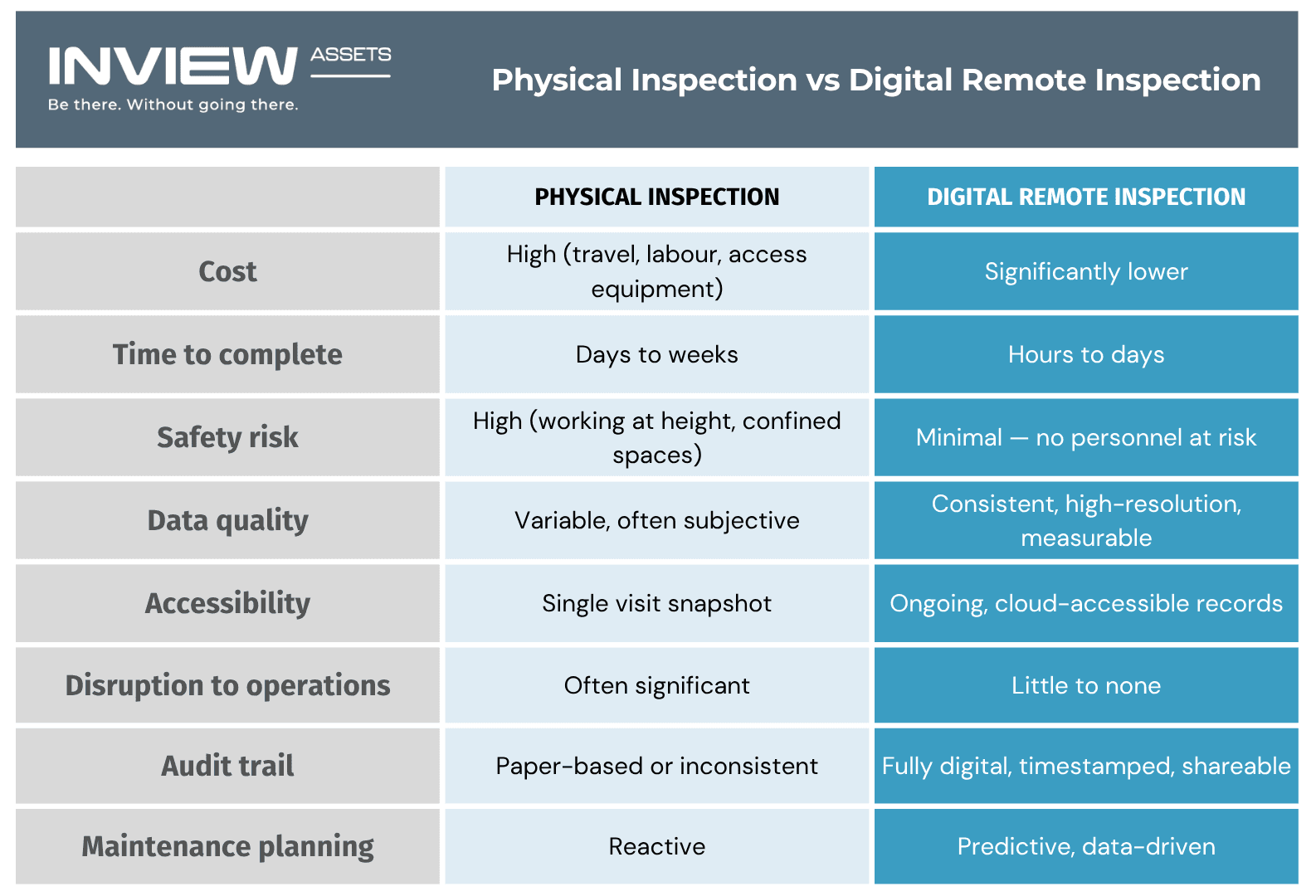 INVIEW ASSETS
Be there. Without going there.

Physical Inspection vs Digital Remote Inspection

| | PHYSICAL INSPECTION | DIGITAL REMOTE INSPECTION |
|---|---|---|
| Cost | High (travel, labour, access equipment) | Significantly lower |
| Time to complete | Days to weeks | Hours to days |
| Safety risk | High (working at height, confined spaces) | Minimal — no personnel at risk |
| Data quality | Variable, often subjective | Consistent, high-resolution, measurable |
| Accessibility | Single visit snapshot | Ongoing, cloud-accessible records |
| Disruption to operations | Often significant | Little to none |
| Audit trail | Paper-based or inconsistent | Fully digital, timestamped, shareable |
| Maintenance planning | Reactive | Predictive, data-driven |